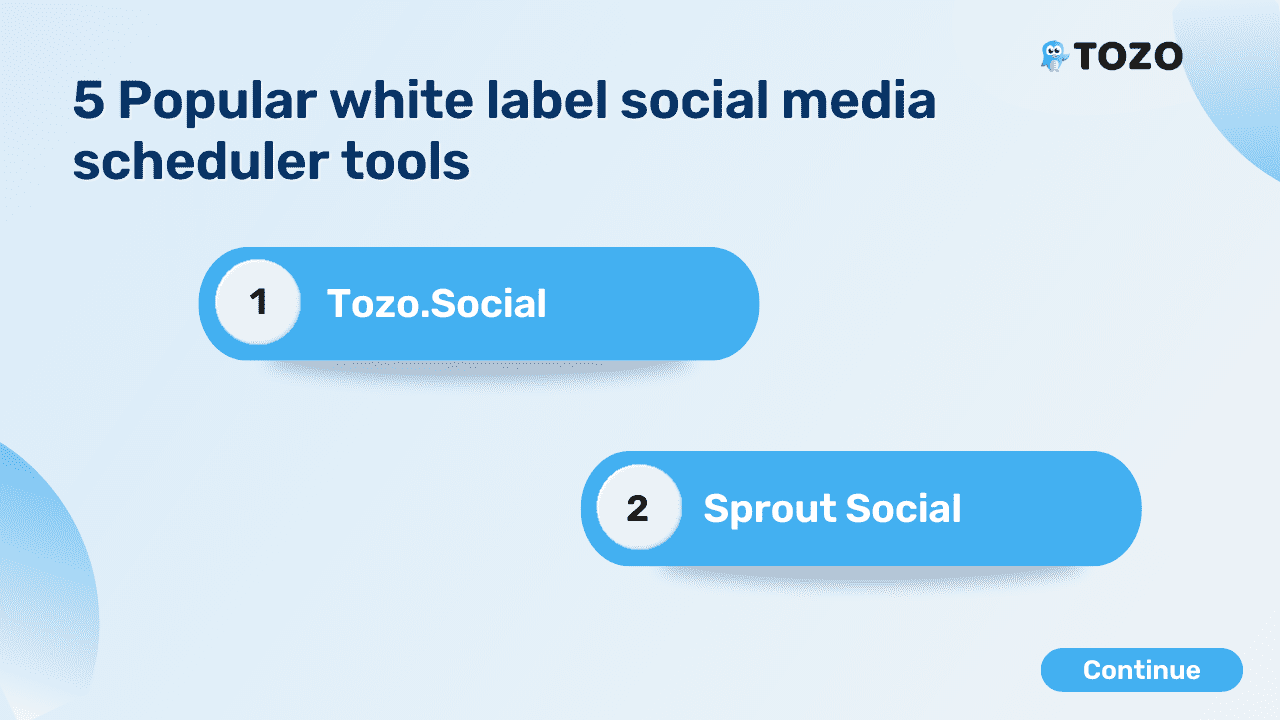 TOZO

5 Popular white label social media scheduler tools

1 Tozo.Social

2 Sprout Social

Continue